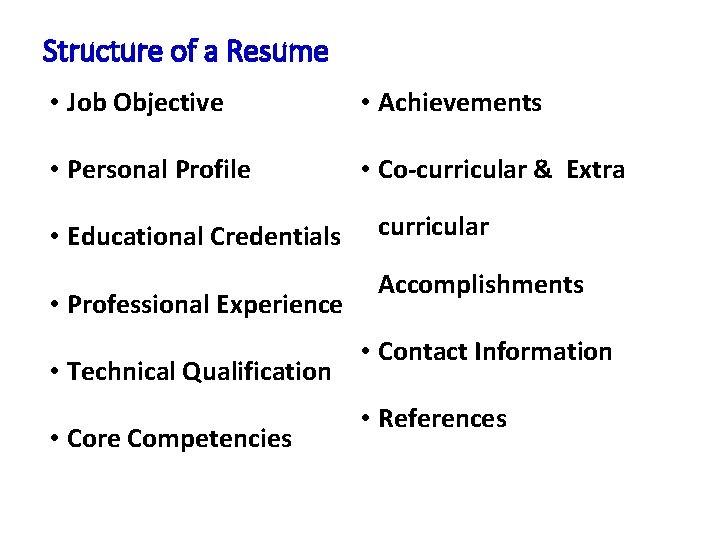 Structure of a Resume

• Job Objective
• Personal Profile
• Educational Credentials
• Professional Experience
• Technical Qualification
• Core Competencies

• Achievements
• Co-curricular & Extra curricular Accomplishments
• Contact Information
• References